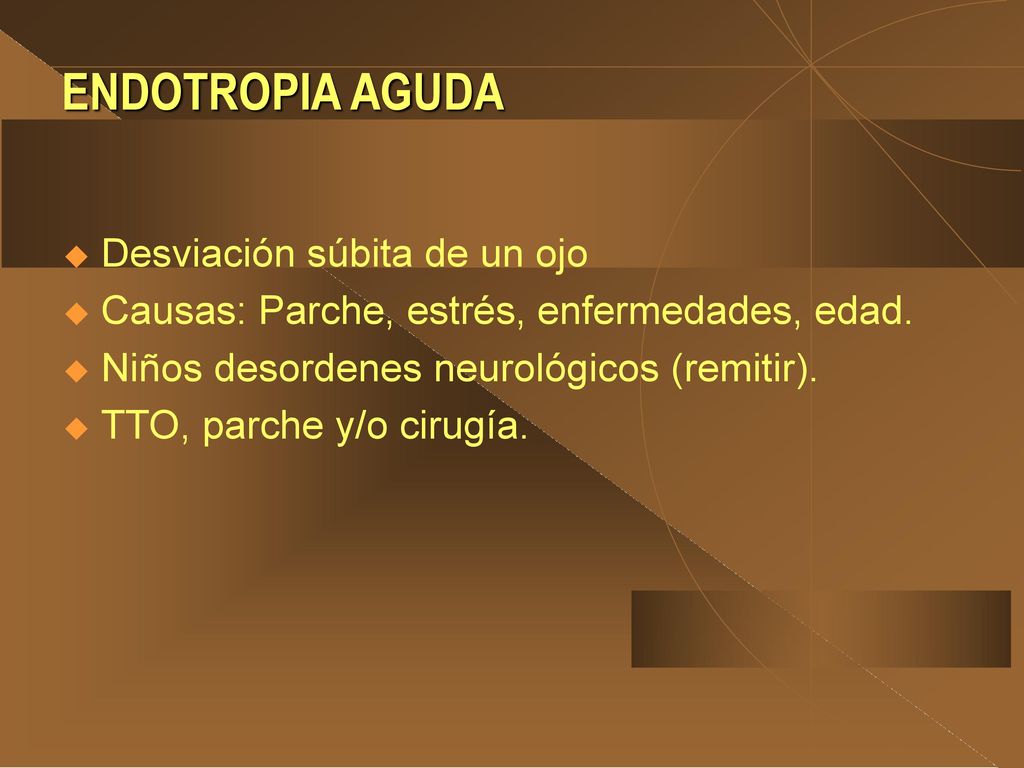 ENDOTROPIA AGUDA

Desviación súbita de un ojo
Causas: Parche, estrés, enfermedades, edad.
Niños desordenes neurológicos (remitir).
TTO, parche y/o cirugía.